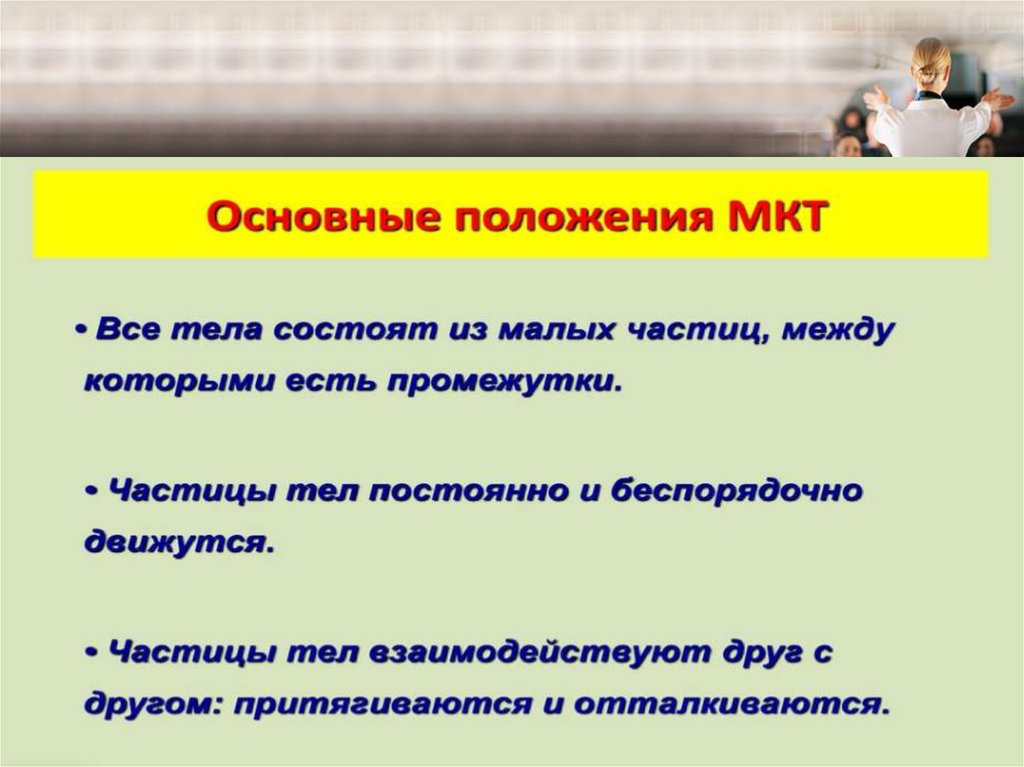 Основные положения МКТ

• Все тела состоят из малых частиц, между которыми есть промежутки.

• Частицы тел постоянно и беспорядочно движутся.

• Частицы тел взаимодействуют друг с другом: притягиваются и отталкиваются.